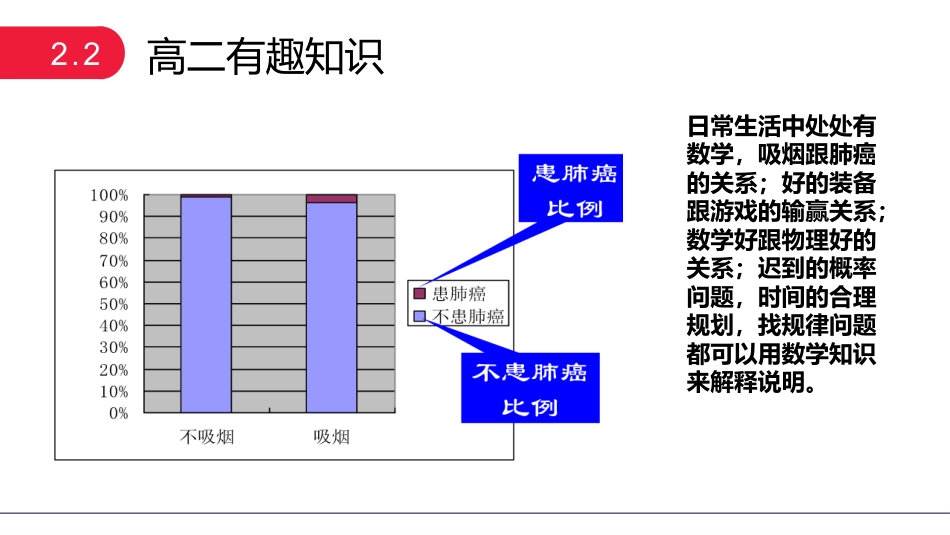 2.2 高二有趣知识

100%
90%
80%
70%
60%
50%
40%
30%
20%
10%
0%

不吸烟 吸烟

患肺癌
不患肺癌

患肺癌比例

不患肺癌比例

日常生活中处处有数学，吸烟跟肺癌的关系；好的装备跟游戏的输赢关系；数学好跟物理好的关系；迟到的概率问题，时间的合理规划，找规律问题都可以用数学知识来解释说明。